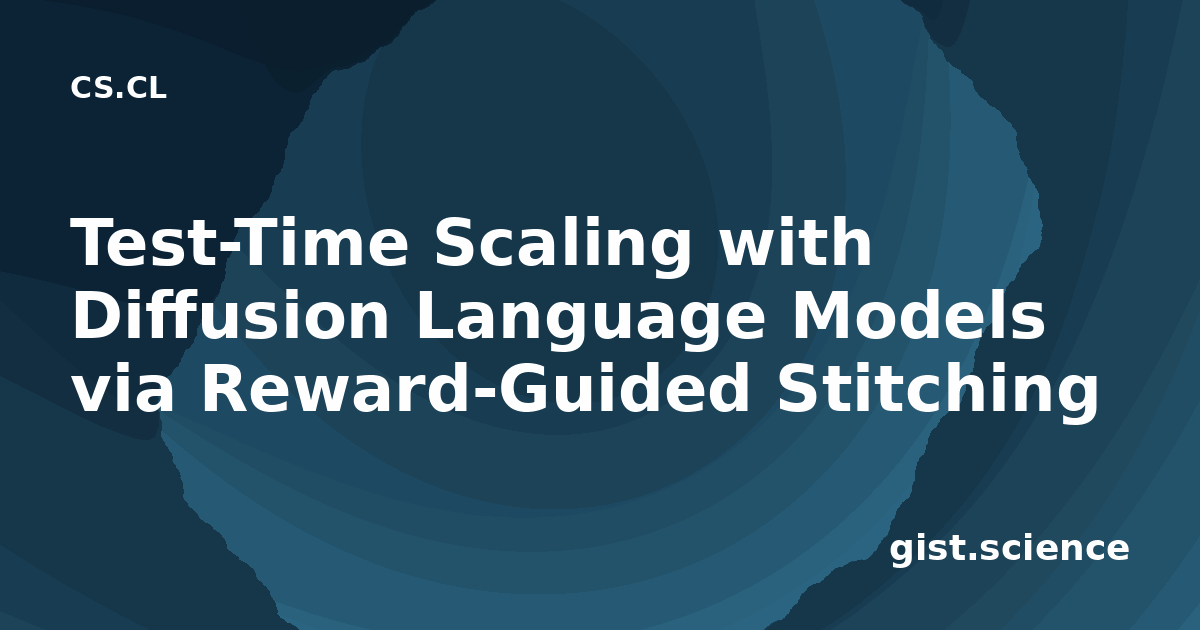 CS.CL

Test-Time Scaling with Diffusion Language Models via Reward-Guided Stitching

gist.science